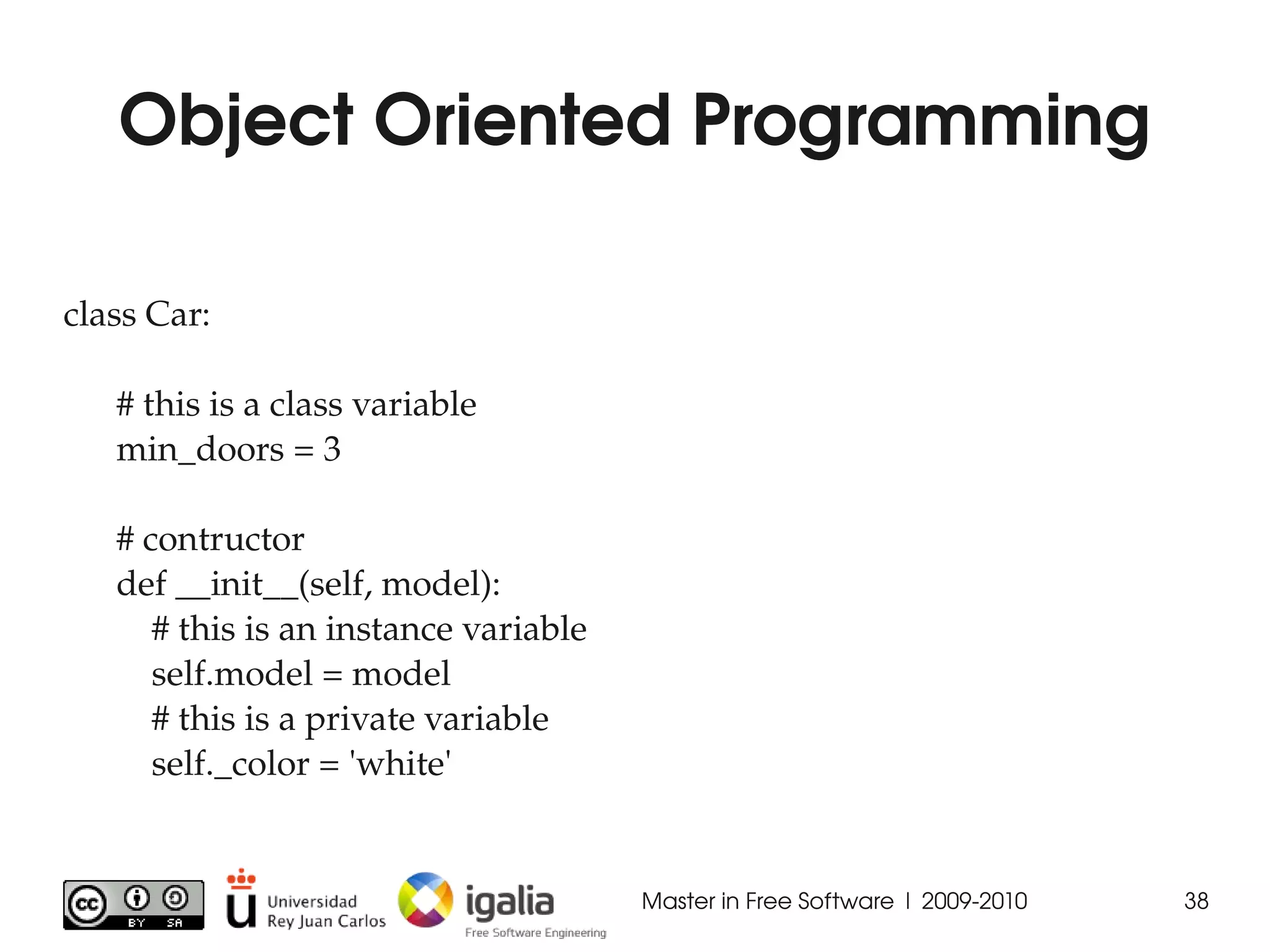 Object Oriented Programming

class Car:

# this is a class variable
min_doors = 3

# contructor
def __init__(self, model):
# this is an instance variable
self.model = model
# this is a private variable
self._color = 'white'

cc BY SA

Universidad Rey Juan Carlos

igalia
Free Software Engineering

Master in Free Software | 2009-2010

38